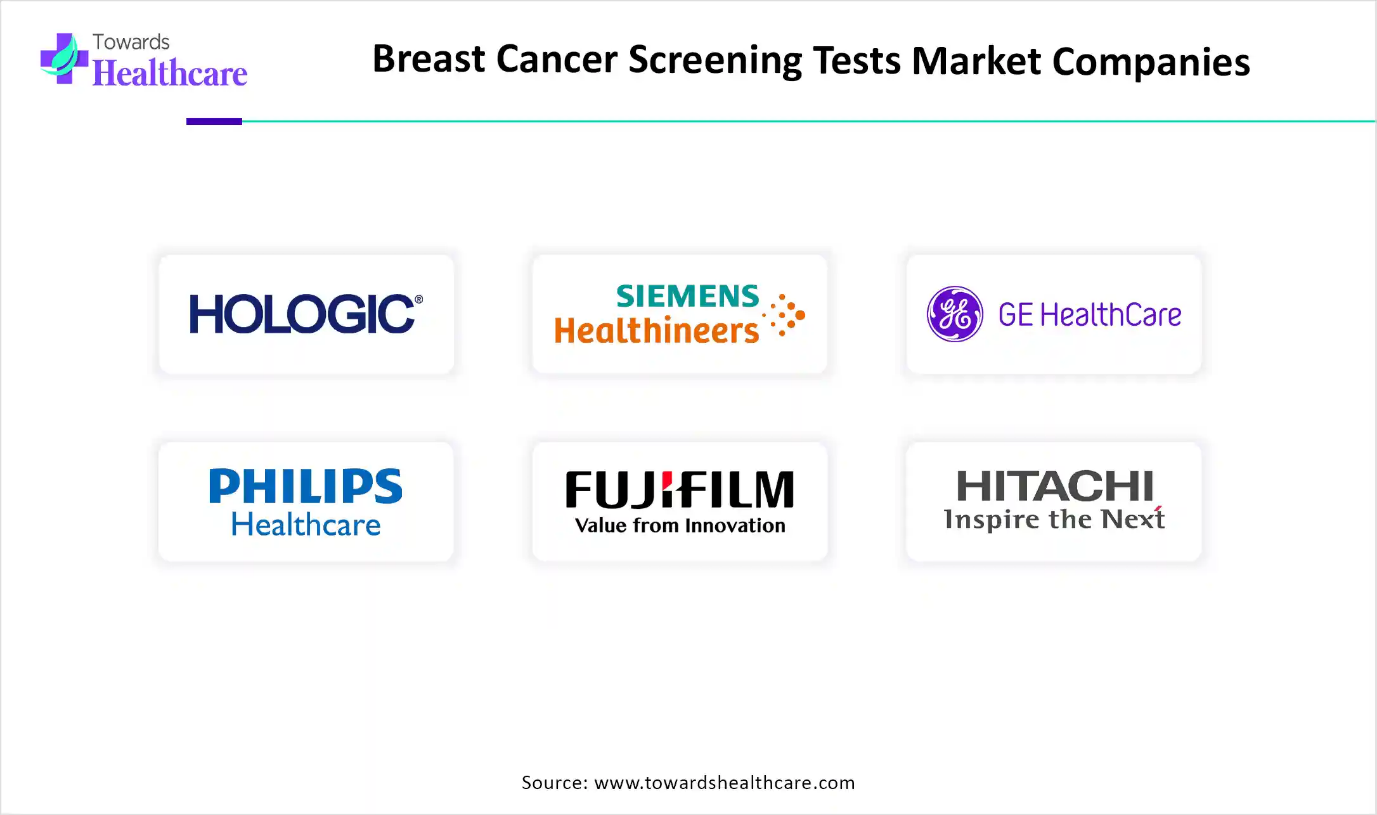 Towards Healthcare

Breast Cancer Screening Tests Market Companies

HOLOGIC®

SIEMENS Healthineers

GE HealthCare

PHILIPS Healthcare

FUJIFILM Value from Innovation

HITACHI Inspire the Next

Source: www.towardshealthcare.com